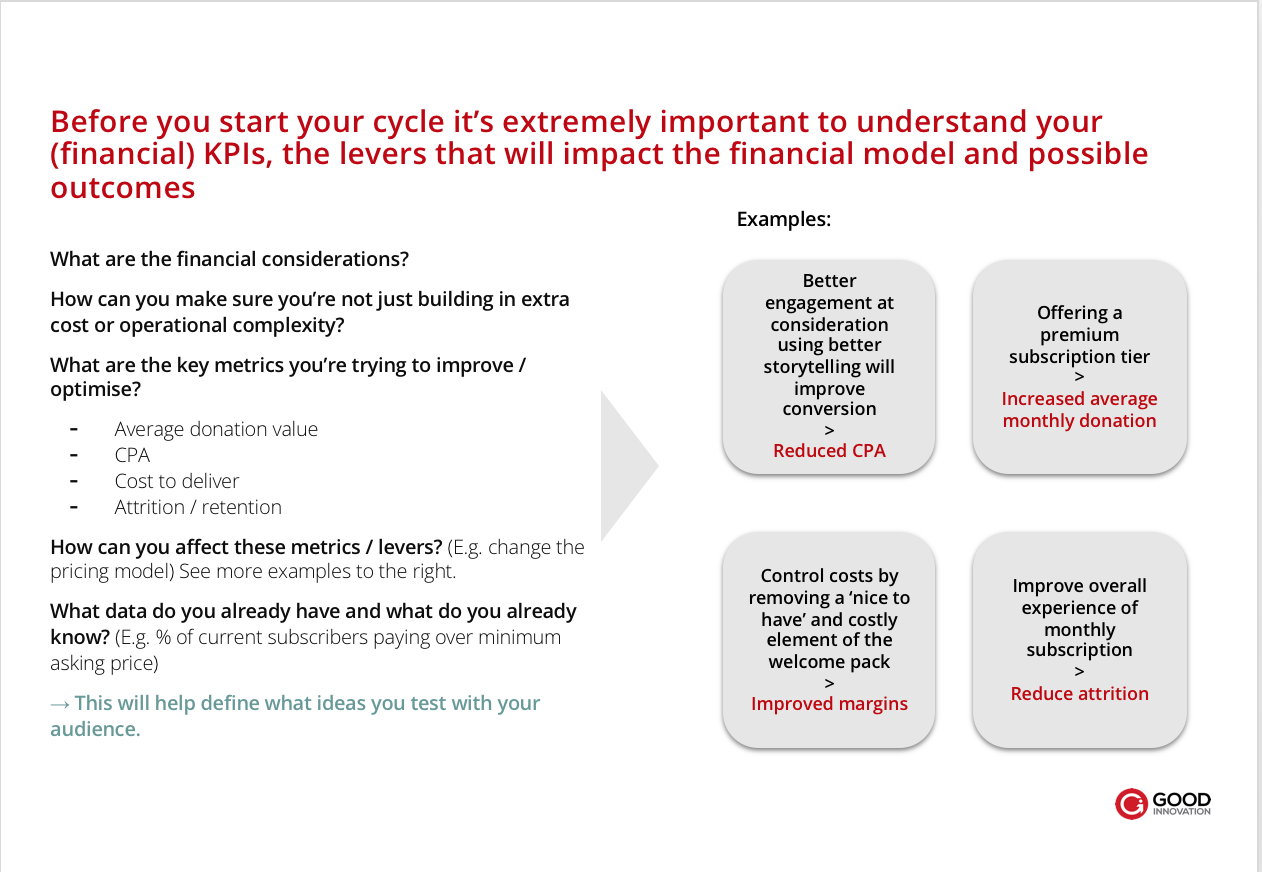 Before you start your cycle it's extremely important to understand your (financial) KPIs, the levers that will impact the financial model and possible outcomes

What are the financial considerations?

How can you make sure you're not just building in extra cost or operational complexity?

What are the key metrics you're trying to improve / optimise?

- Average donation value
- CPA
- Cost to deliver
- Attrition / retention

How can you affect these metrics / levers? (E.g. change the pricing model) See more examples to the right.

What data do you already have and what do you already know? (E.g. % of current subscribers paying over minimum asking price)

→ This will help define what ideas you test with your audience.

Examples:

Better engagement at consideration using better storytelling will improve conversion
>
Reduced CPA

Offering a premium subscription tier
>
Increased average monthly donation

Control costs by removing a 'nice to have' and costly element of the welcome pack
>
Improved margins

Improve overall experience of monthly subscription
>
Reduce attrition

GOOD INNOVATION